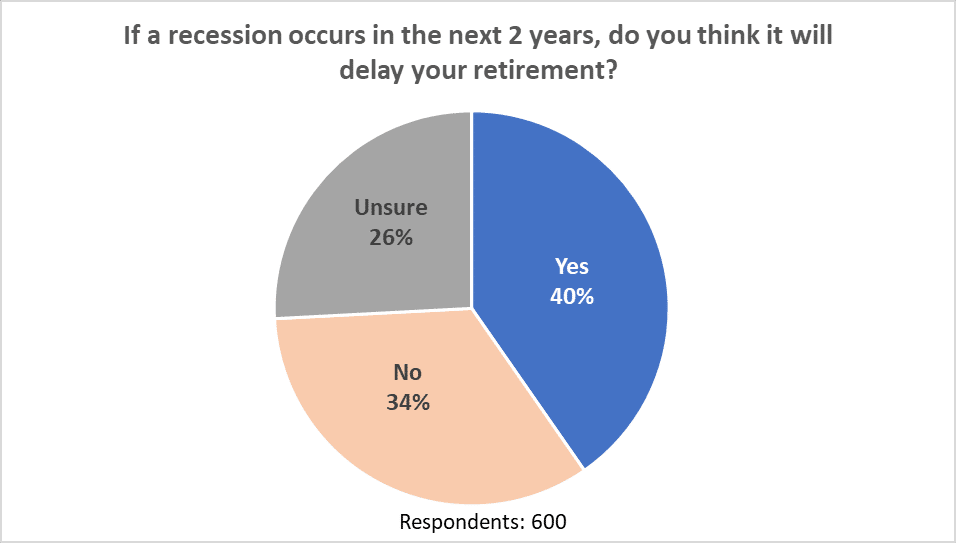 If a recession occurs in the next 2 years, do you think it will delay your retirement?

Unsure
26%

Yes
40%

No
34%

Respondents: 600